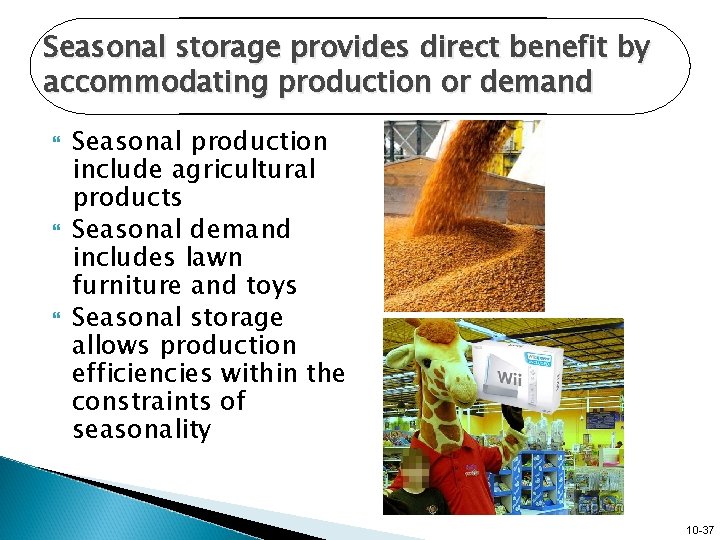 Seasonal storage provides direct benefit by accommodating production or demand

Seasonal production include agricultural products

Seasonal demand includes lawn furniture and toys

Seasonal storage allows production efficiencies within the constraints of seasonality

Wii

10-37